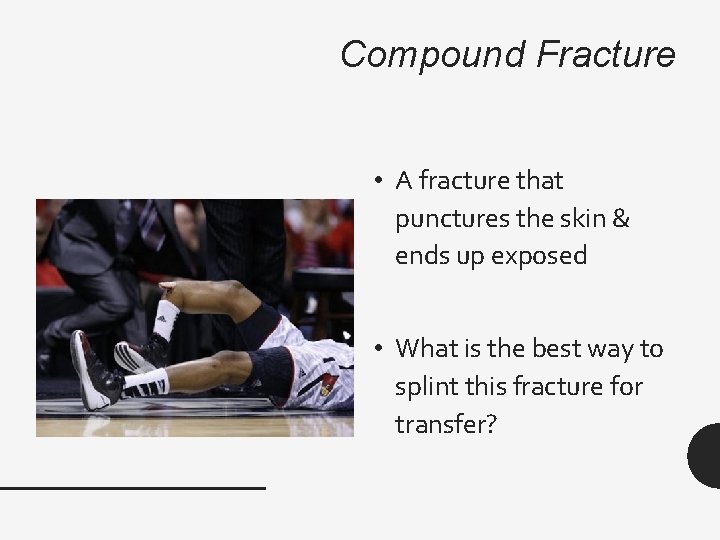 Compound Fracture

• A fracture that punctures the skin & ends up exposed

• What is the best way to splint this fracture for transfer?